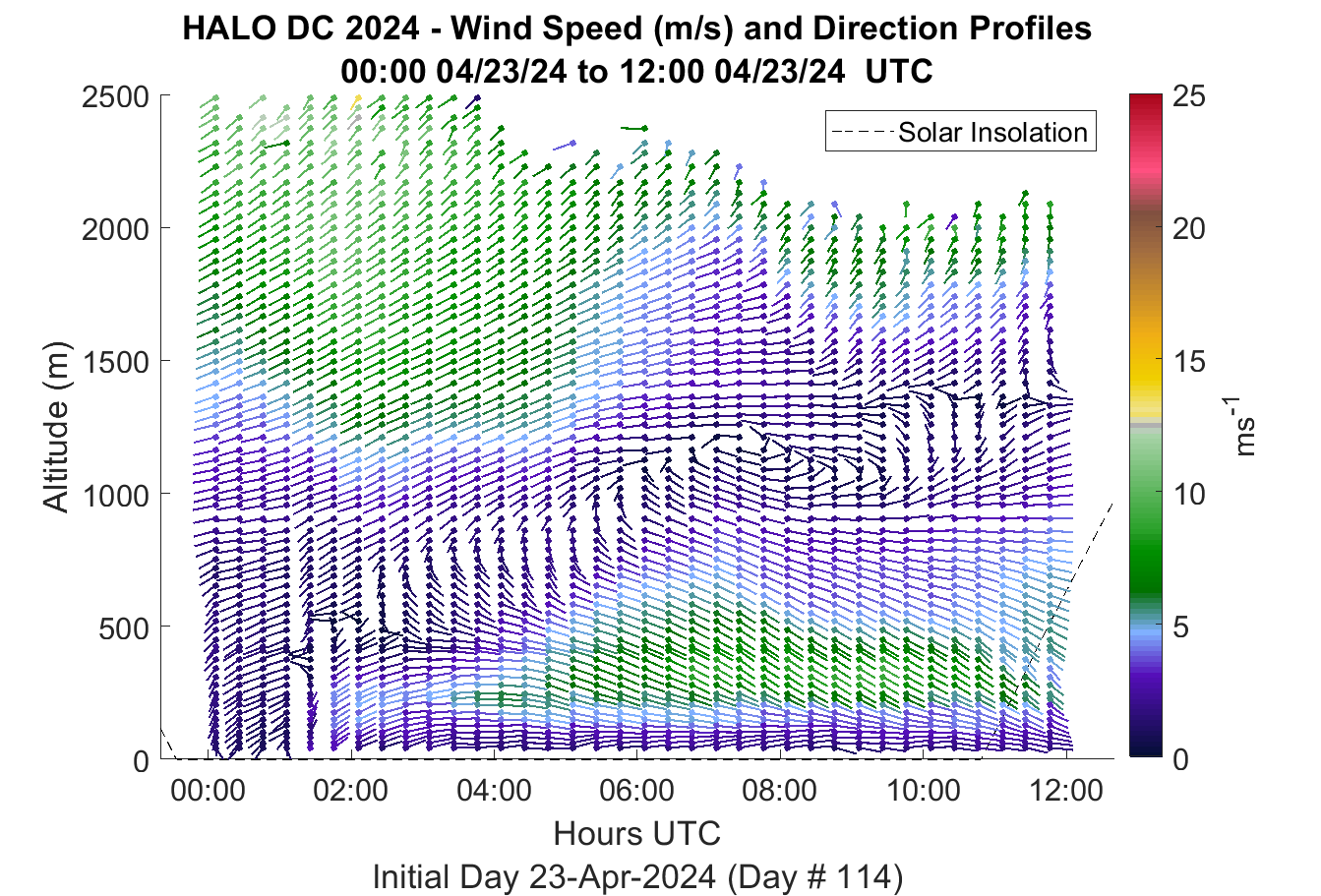 HALO DC 2024 - Wind Speed (m/s) and Direction Profiles
00:00 04/23/24 to 12:00 04/23/24 UTC

Solar Insolation

Altitude (m)

2500
2000
1500
1000
500
0

00:00
02:00
04:00
06:00
08:00
10:00
12:00

Hours UTC

Initial Day 23-Apr-2024 (Day # 114)

25
20
15
10
5
0

$ms^{-1}$